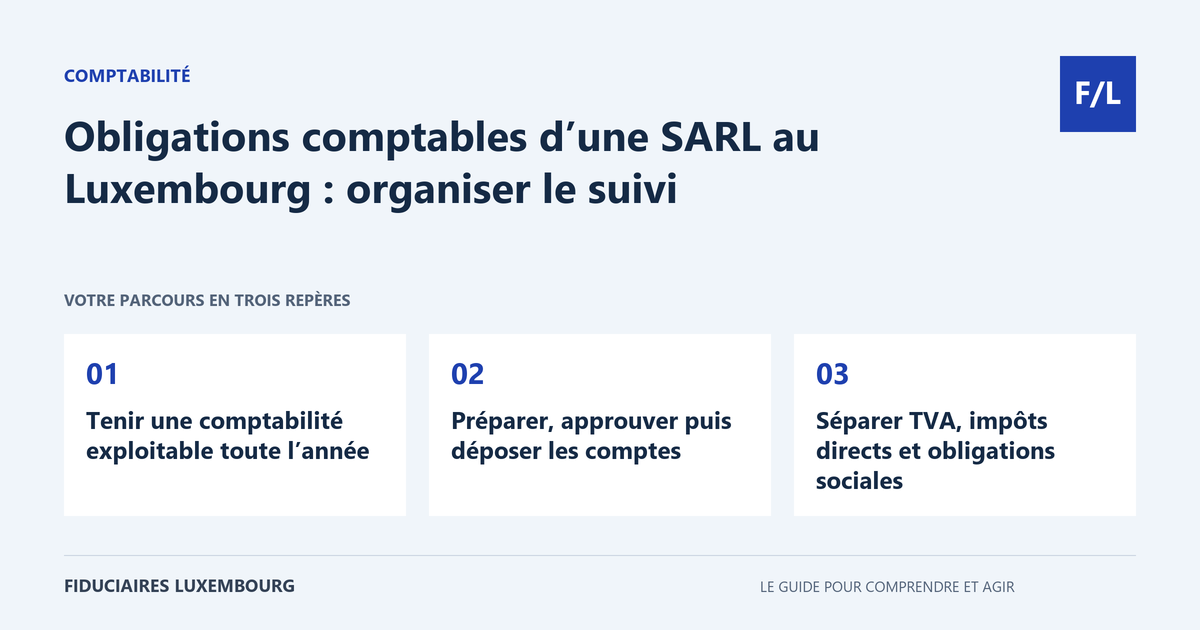 COMPTABILITÉ

F/L

Obligations comptables d’une SARL au Luxembourg : organiser le suivi

VOTRE PARCOURS EN TROIS REPÈRES

01

Tenir une comptabilité exploitable toute l’année

02

Préparer, approuver puis déposer les comptes

03

Séparer TVA, impôts directs et obligations sociales

FIDUCIAIRES LUXEMBOURG

LE GUIDE POUR COMPRENDRE ET AGIR